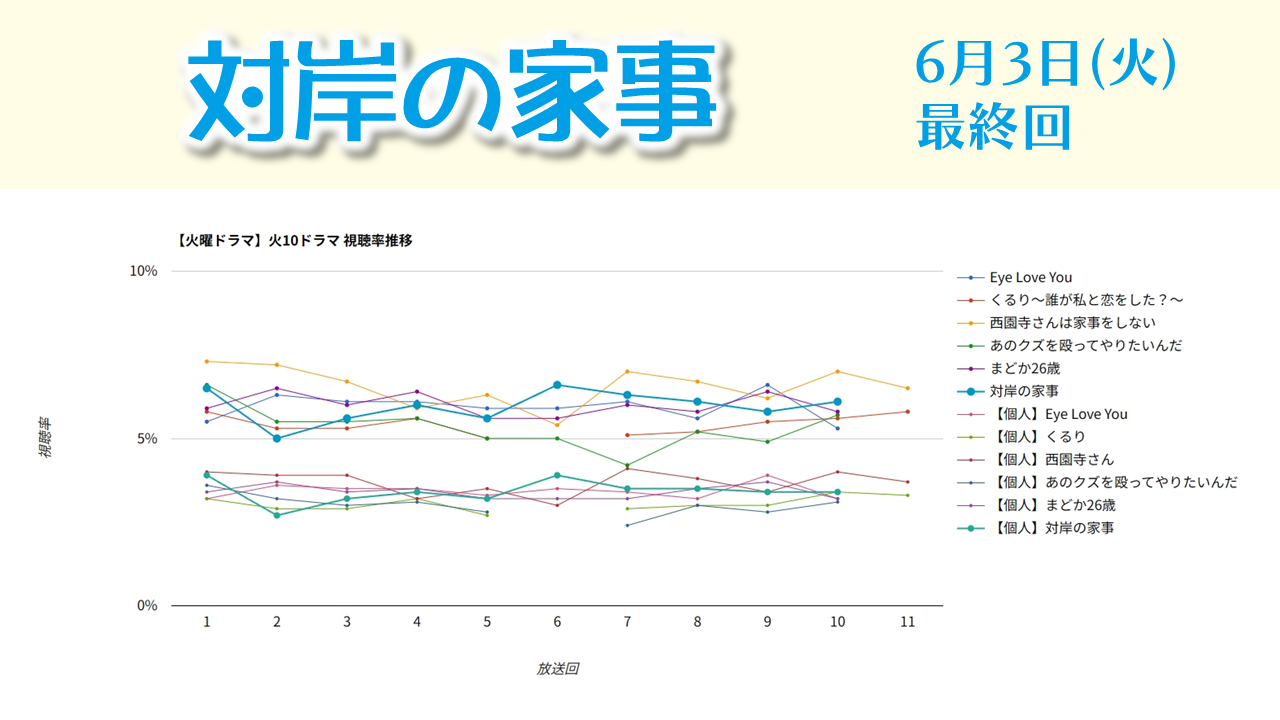 対岸の家事

6月3日(火)
最終回

【火曜ドラマ】火10ドラマ 視聴率推移

10%
5%
0%

視聴率

1 2 3 4 5 6 7 8 9 10 11

放送回

Eye Love You
くるり〜誰が私と恋をした？〜
西園寺さんは家事をしない
あのクズを殴ってやりたいんだ
まどか26歳
対岸の家事
【個人】Eye Love You
【個人】くるり
【個人】西園寺さん
【個人】あのクズを殴ってやりたいんだ
【個人】まどか26歳
【個人】対岸の家事